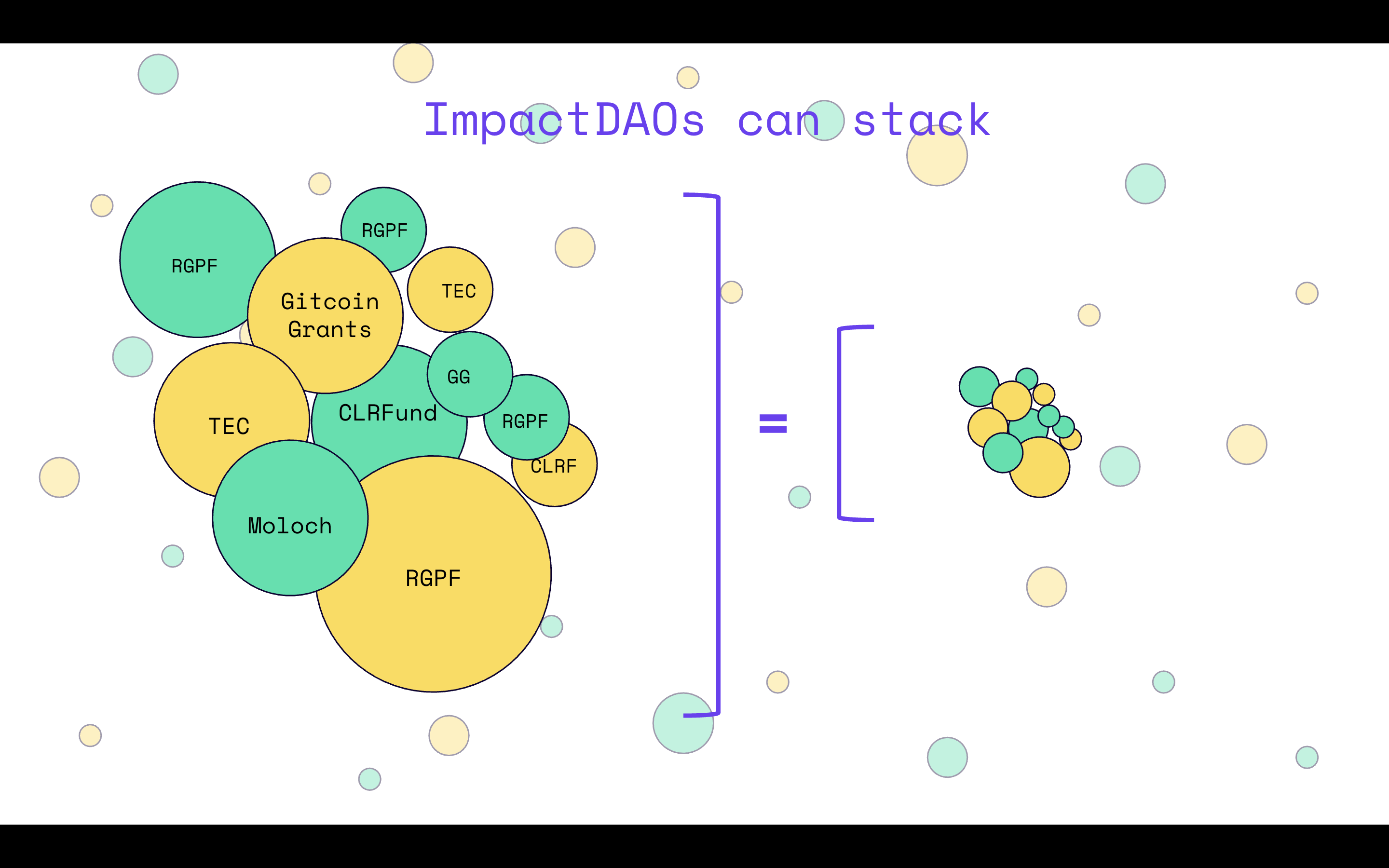 ImpactDAOs can stack

RGPF

RGPF

Gitcoin Grants

TEC

GG

TEC

CLRFund

RGPF

CLRF

Moloch

RGPF

=